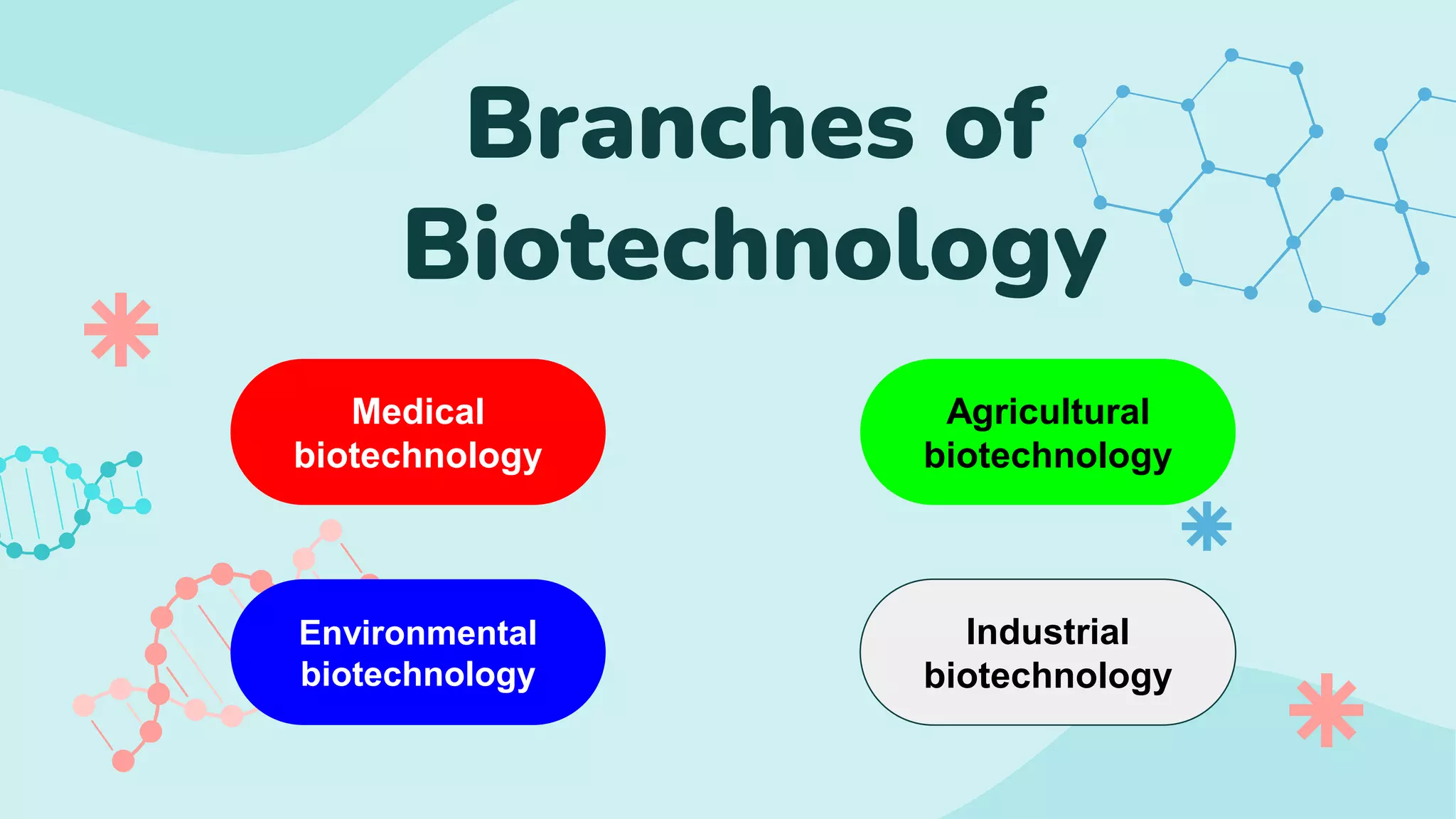 Branches of Biotechnology

Medical biotechnology

Agricultural biotechnology

Environmental biotechnology

Industrial biotechnology